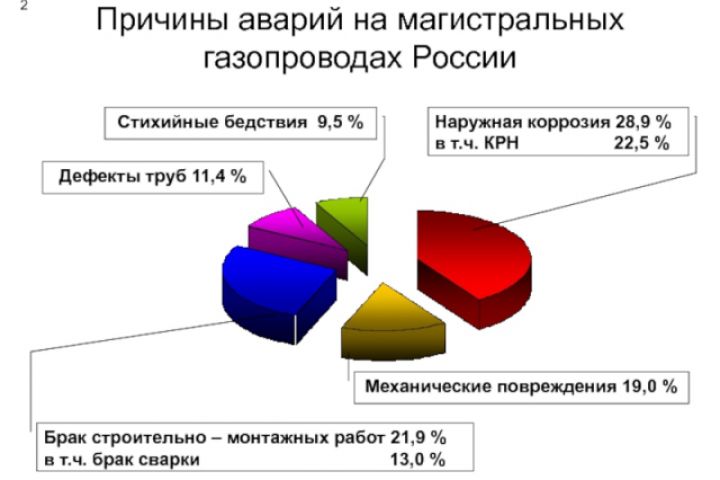 2

Причины аварий на магистральных газопроводах России

Стихийные бедствия 9,5 %

Наружная коррозия 28,9 %
в т.ч. КРН 22,5 %

Дефекты труб 11,4 %

Механические повреждения 19,0 %

Брак строительно – монтажных работ 21,9 %
в т.ч. брак сварки 13,0 %